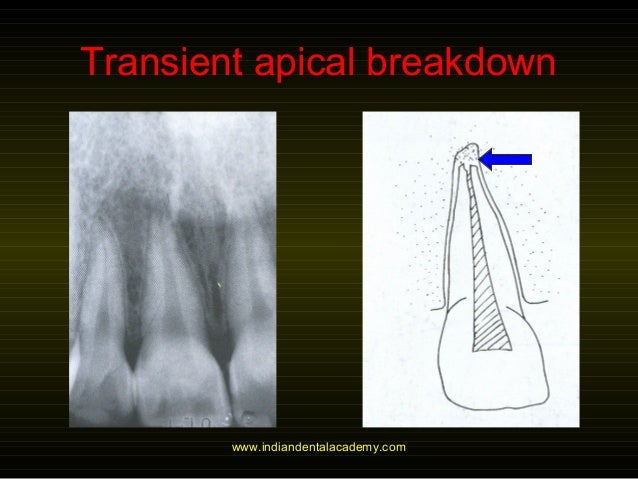 Transient apical breakdown

www.indiandentalacademy.com